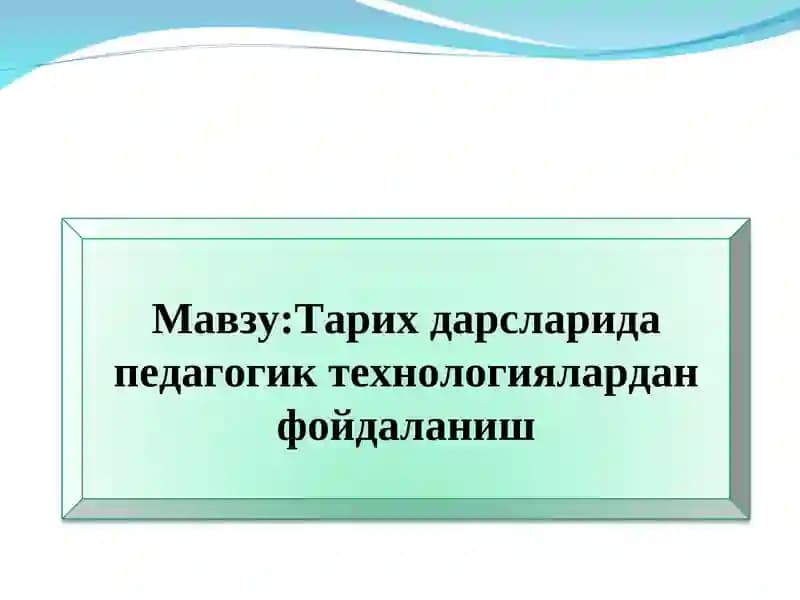 Мавзу:Тарих дарсларида педагогик технологиялардан фойдаланиш